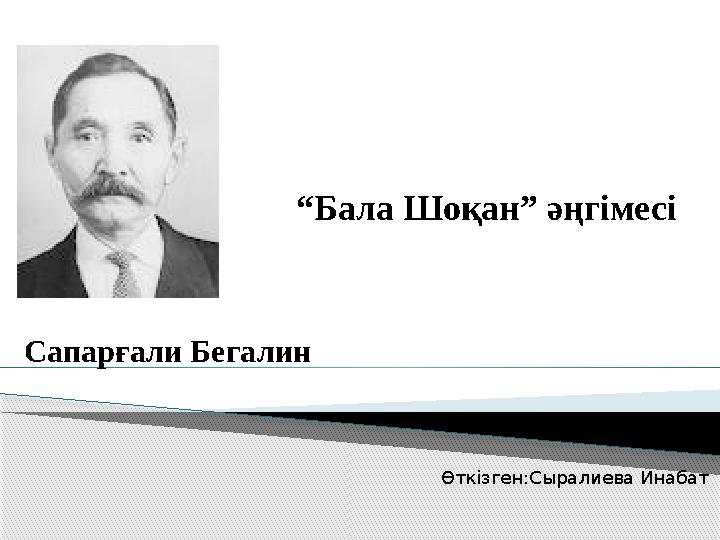 “Бала Шоқан” әңгімесі

Сапарғали Бегалин

Өткізген:Сыралиева Инабат